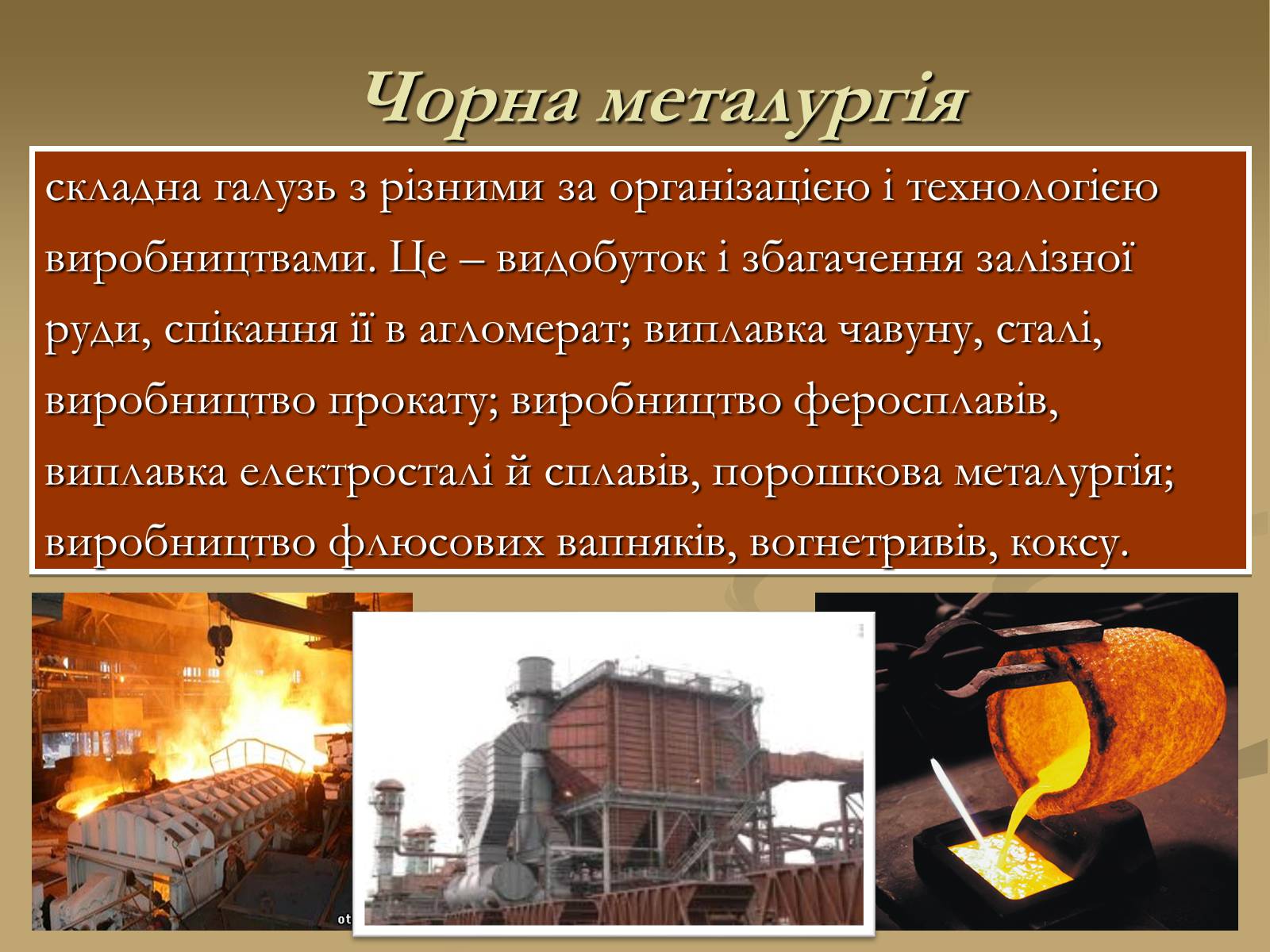 Чорна металургія

складна галузь з різними за організацією і технологією виробництвами. Це – видобуток і збагачення залізної руди, спікання її в агломерат; виплавка чавуну, сталі, виробництво прокату; виробництво феросплавів, виплавка електросталі й сплавів, порошкова металургія; виробництво флюсових вапняків, вогнетривів, коксу.

ot